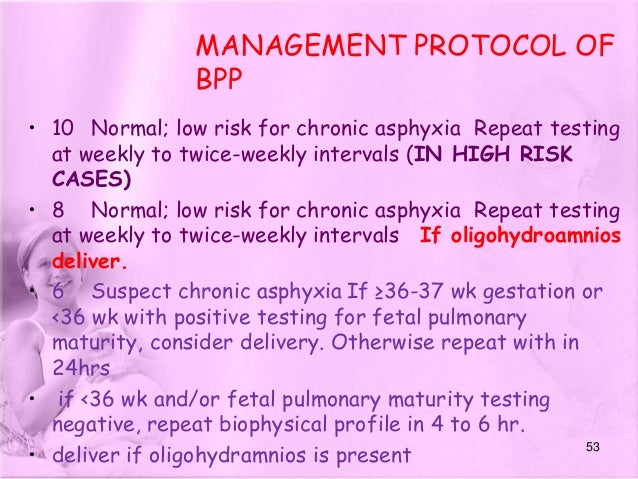 MANAGEMENT PROTOCOL OF BPP

• 10 Normal; low risk for chronic asphyxia Repeat testing at weekly to twice-weekly intervals (IN HIGH RISK CASES)
• 8 Normal; low risk for chronic asphyxia Repeat testing at weekly to twice-weekly intervals If oligohydroamnios deliver.
• 6 Suspect chronic asphyxia If ≥36-37 wk gestation or <36 wk with positive testing for fetal pulmonary maturity, consider delivery. Otherwise repeat with in 24hrs
• if <36 wk and/or fetal pulmonary maturity testing negative, repeat biophysical profile in 4 to 6 hr.
• deliver if oligohydramnios is present

53